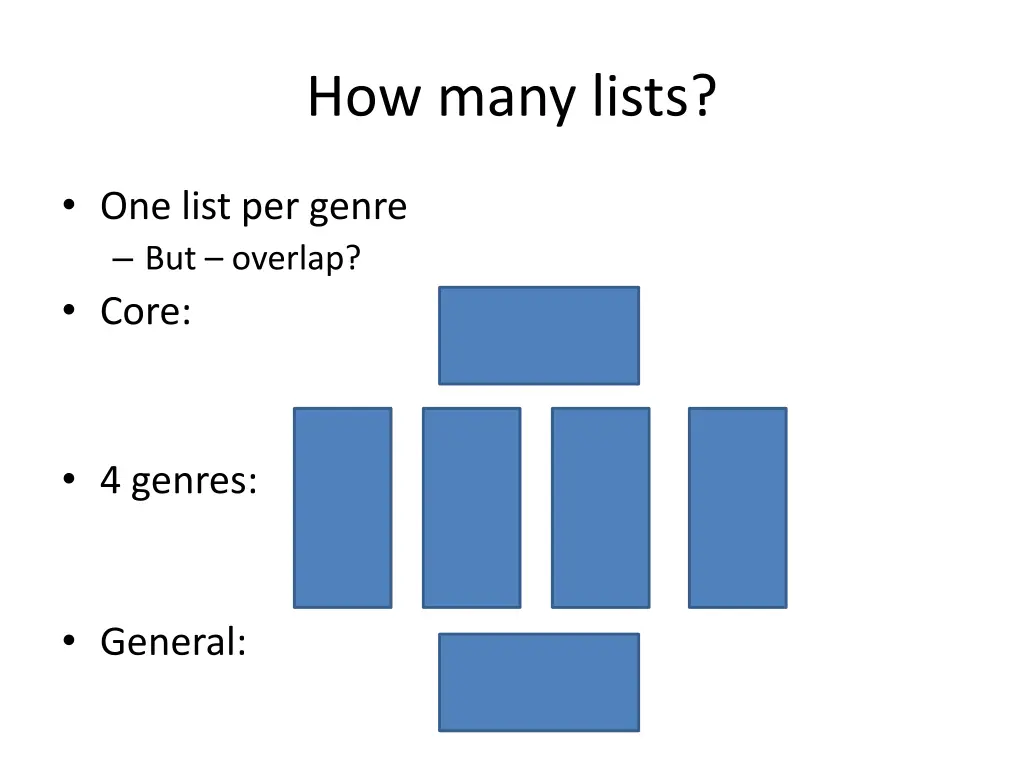 How many lists?

• One list per genre
  – But – overlap?
• Core:

• 4 genres:

• General: